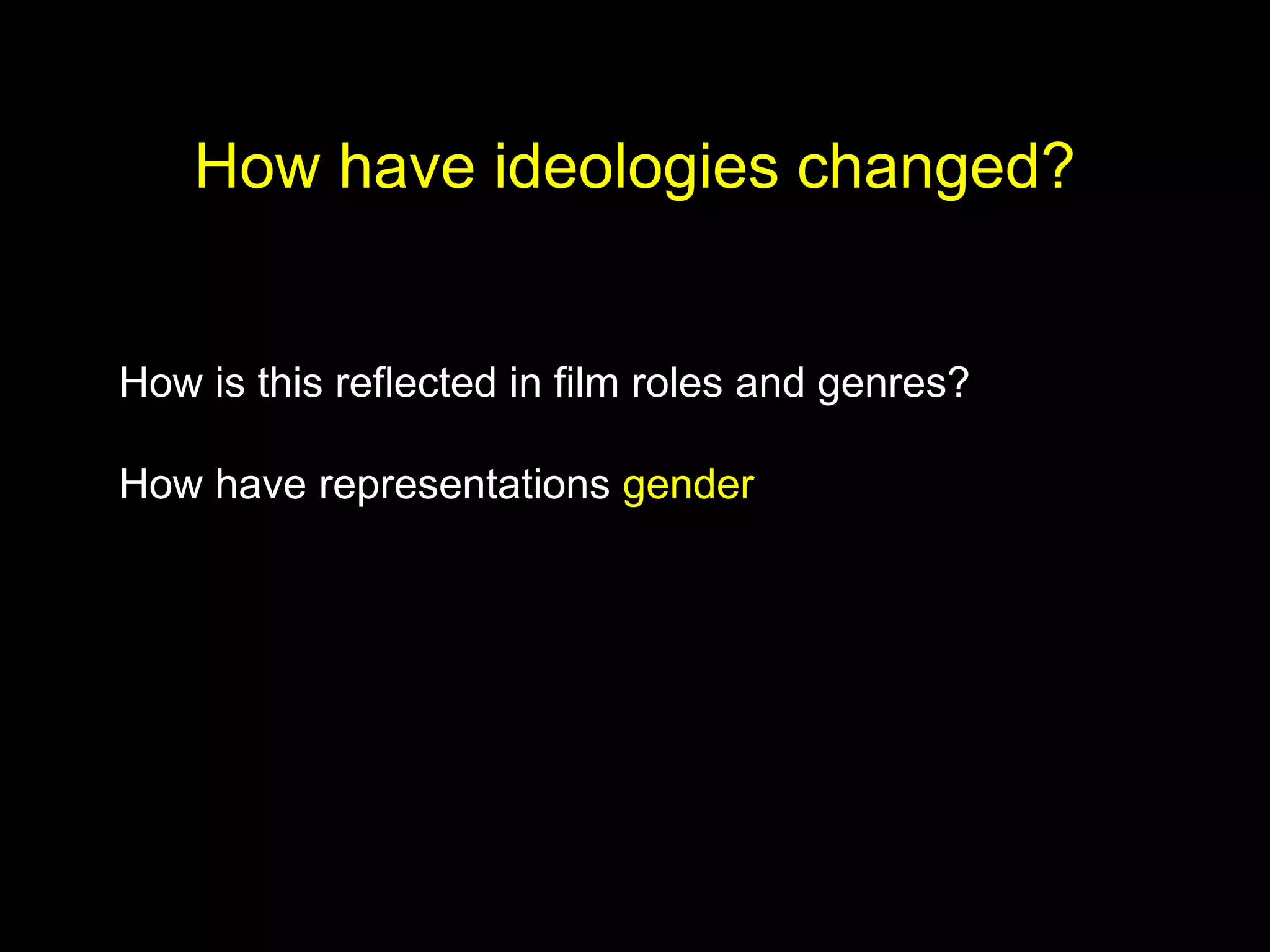 How have ideologies changed?

How is this reflected in film roles and genres?

How have representations gender